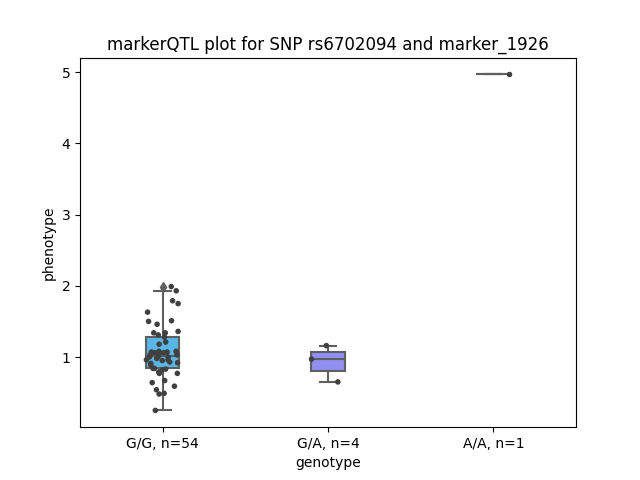 markerQTL plot for SNP rs6702094 and marker_1926

phenotype

5
4
3
2
1

G/G, n=54
G/A, n=4
A/A, n=1

genotype